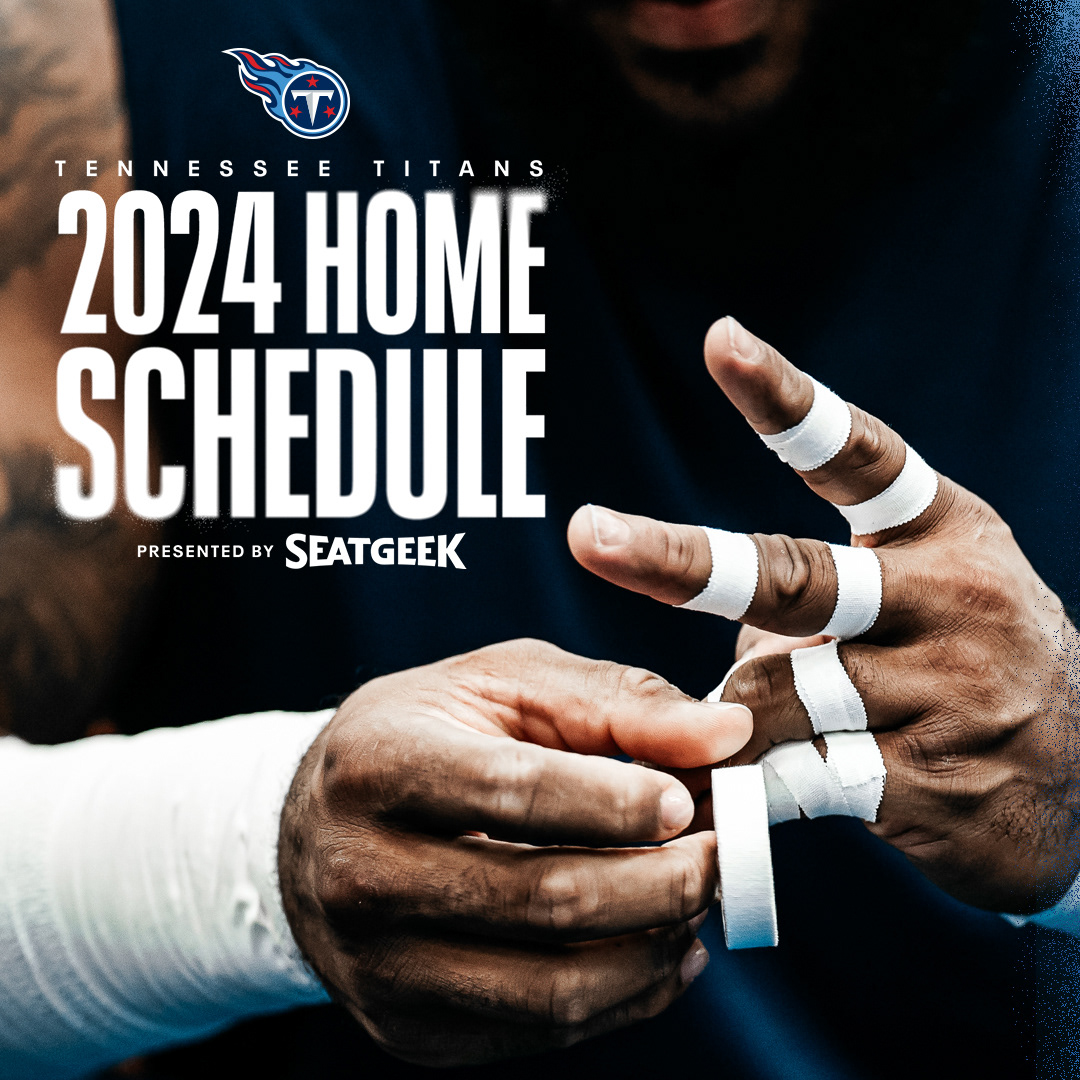 T

TENNESSEE TITANS

2024 HOME SCHEDULE

PRESENTED BY SEATGEEK